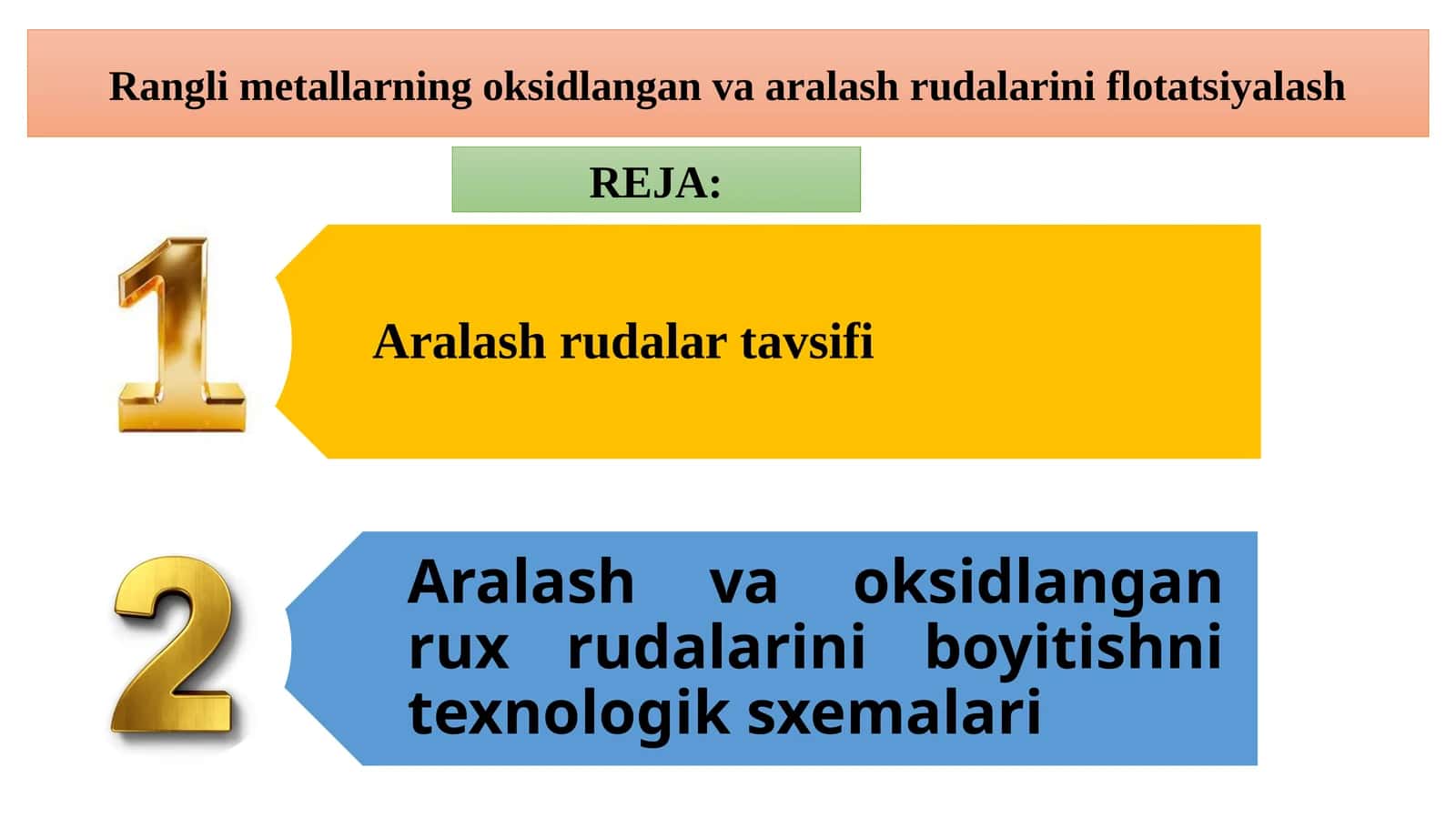 Rangli metallarning oksidlangan va aralash rudalarini flotatsiyalash

REJA:

1

Aralash rudalar tavsifi

2

Aralash va oksidlangan rux rudalarini boyitishni texnologik sxemalari